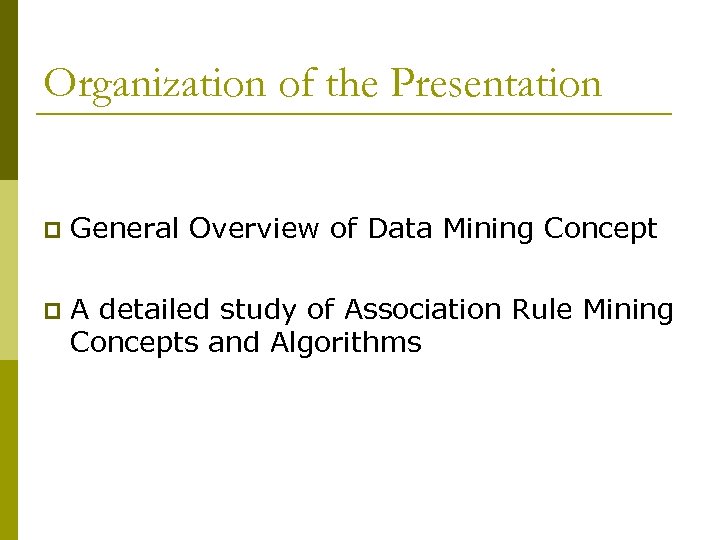 Organization of the Presentation

General Overview of Data Mining Concept

A detailed study of Association Rule Mining Concepts and Algorithms